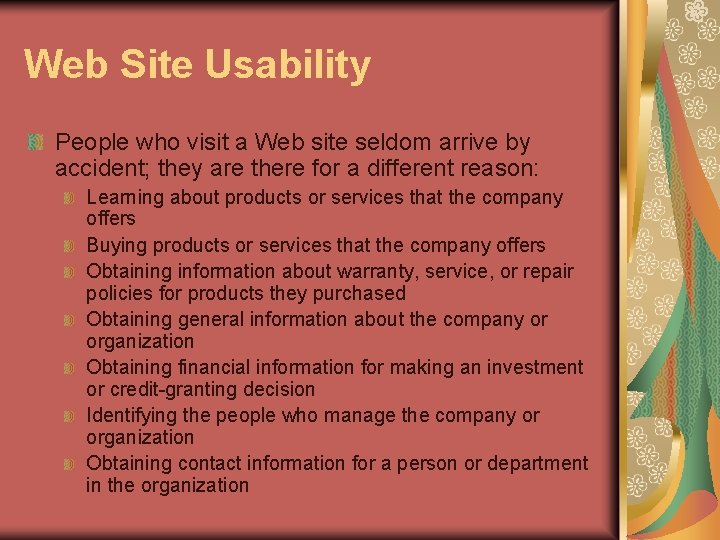 Web Site Usability

People who visit a Web site seldom arrive by accident; they are there for a different reason:

Learning about products or services that the company offers

Buying products or services that the company offers

Obtaining information about warranty, service, or repair policies for products they purchased

Obtaining general information about the company or organization

Obtaining financial information for making an investment or credit-granting decision

Identifying the people who manage the company or organization

Obtaining contact information for a person or department in the organization